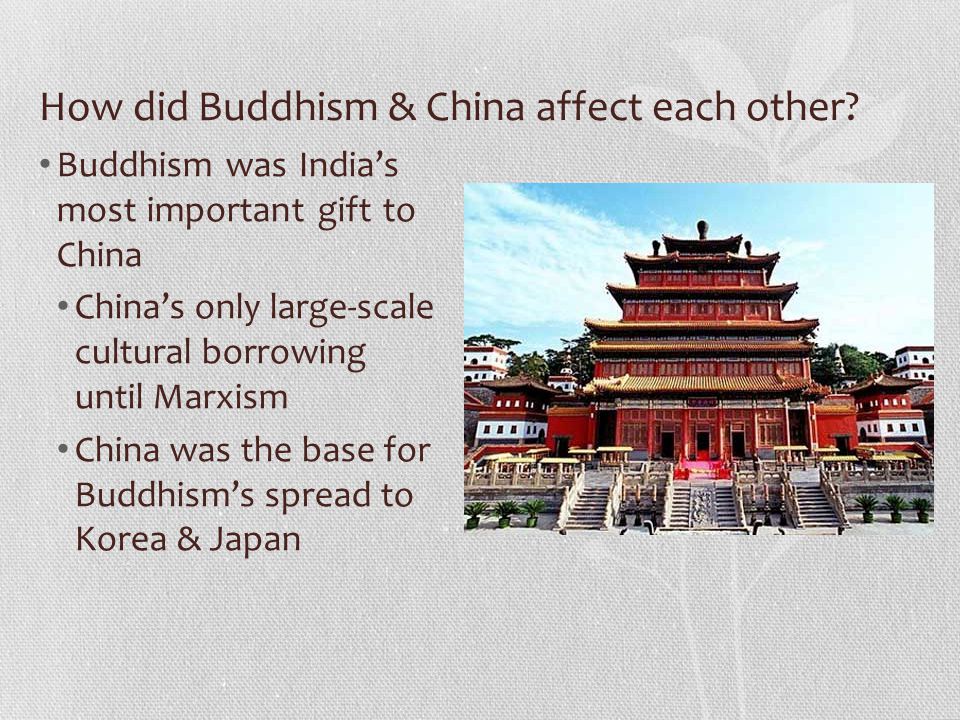 How did Buddhism & China affect each other?

• Buddhism was India's most important gift to China

• China's only large-scale cultural borrowing until Marxism

• China was the base for Buddhism's spread to Korea & Japan